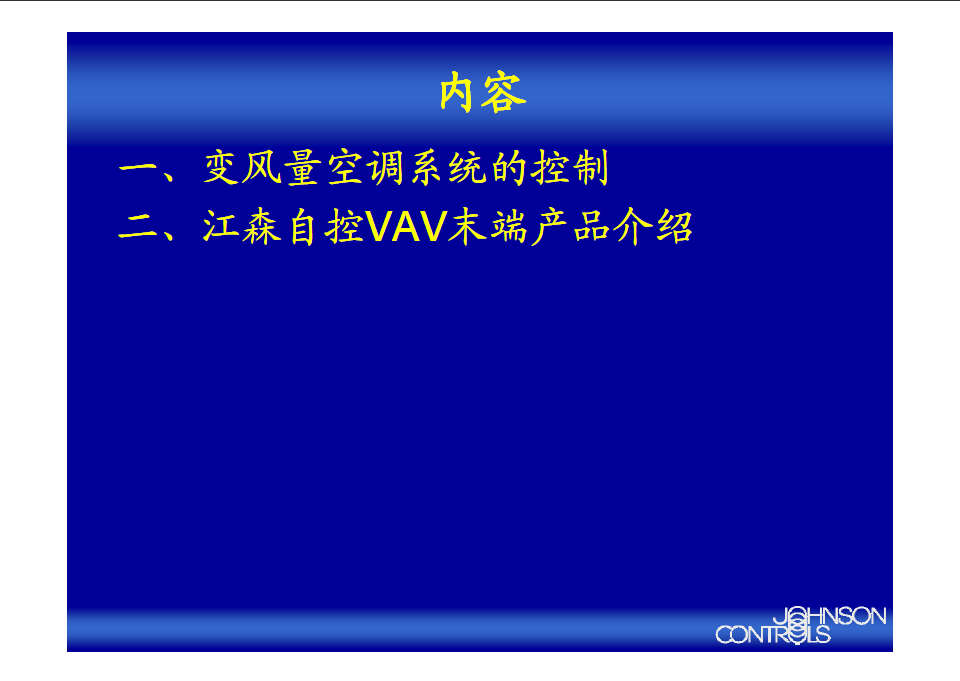 内容

一、变风量空调系统的控制

二、江森自控VAV末端产品介绍

JOHNSON CONTROLS